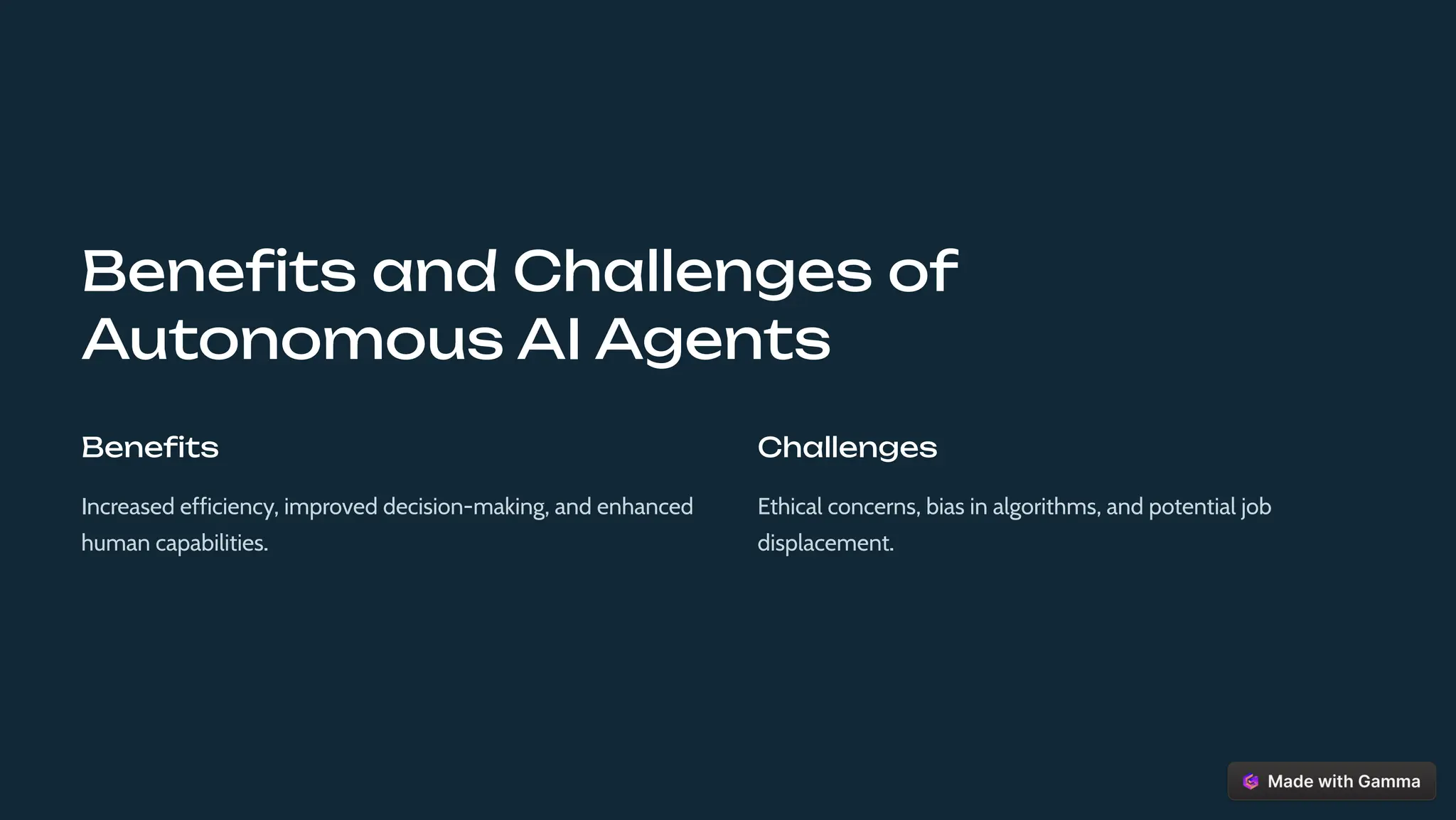 Benefits and Challenges of Autonomous AI Agents

Benefits

Increased efficiency, improved decision-making, and enhanced human capabilities.

Challenges

Ethical concerns, bias in algorithms, and potential job displacement.

Made with Gamma